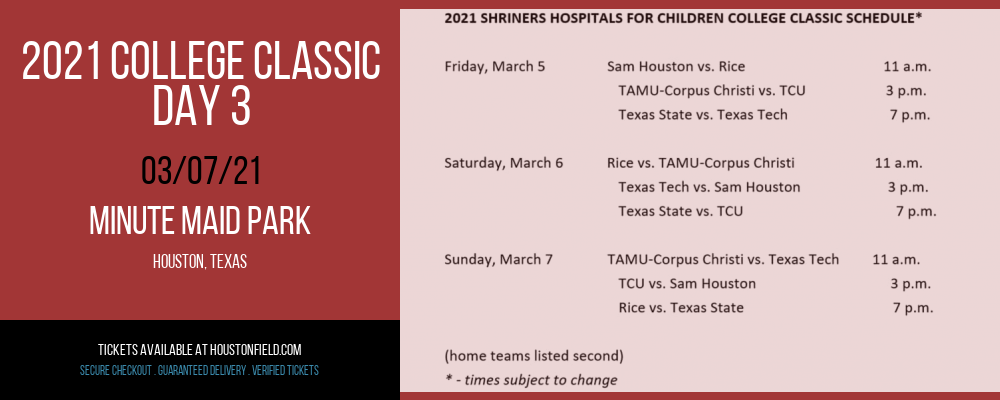 2021 COLLEGE CLASSIC DAY 3

03/07/21

MINUTE MAID PARK

HOUSTON, TEXAS

TICKETS AVAILABLE AT HOUSTONFIELD.COM

SECURE CHECKOUT . GUARANTEED DELIVERY . VERIFIED TICKETS

2021 SHRINERS HOSPITALS FOR CHILDREN COLLEGE CLASSIC SCHEDULE*

| | | |
|---|---|---|
| Friday, March 5 | Sam Houston vs. Rice | 11 a.m. |
| | TAMU-Corpus Christi vs. TCU | 3 p.m. |
| | Texas State vs. Texas Tech | 7 p.m. |
| Saturday, March 6 | Rice vs. TAMU-Corpus Christi | 11 a.m. |
| | Texas Tech vs. Sam Houston | 3 p.m. |
| | Texas State vs. TCU | 7 p.m. |
| Sunday, March 7 | TAMU-Corpus Christi vs. Texas Tech | 11 a.m. |
| | TCU vs. Sam Houston | 3 p.m. |
| | Rice vs. Texas State | 7 p.m. |

(home teams listed second)

* - times subject to change